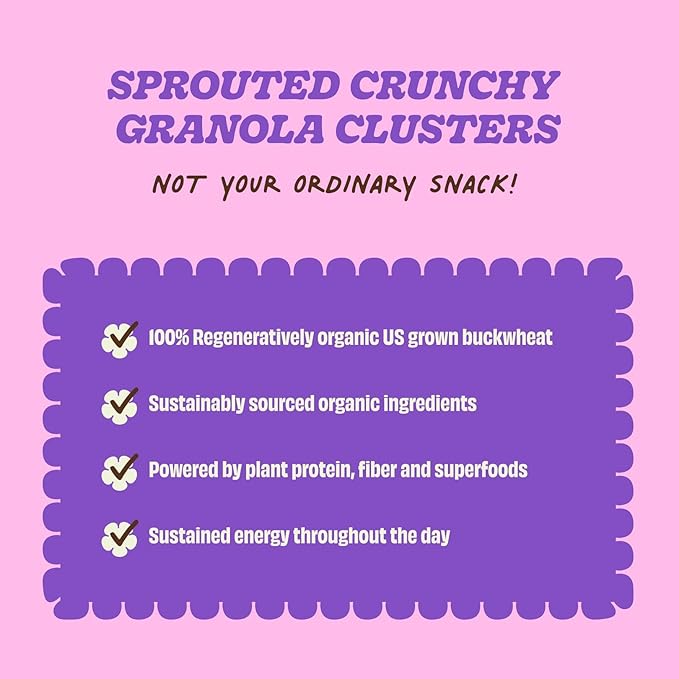 SPROUTED CRUNCHY GRANOLA CLUSTERS

NOT YOUR ORDINARY SNACK!

100% Regeneratively organic US grown buckwheat

Sustainably sourced organic ingredients

Powered by plant protein, fiber and superfoods

Sustained energy throughout the day